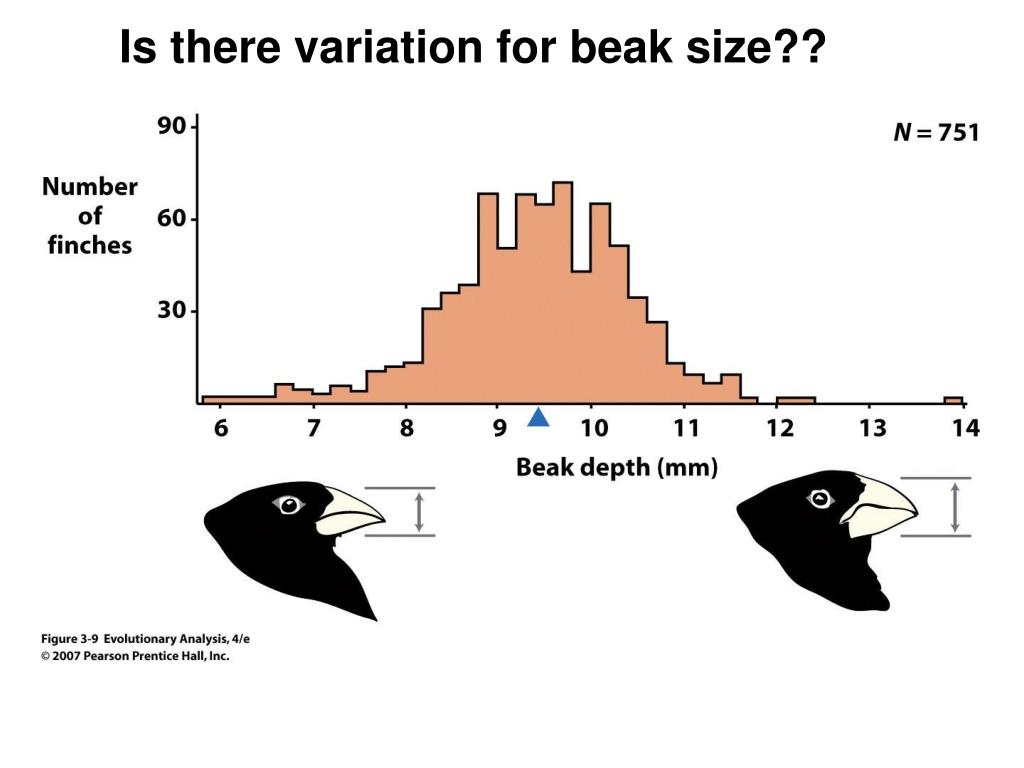 Is there variation for beak size??

90
60
30
Number of finches

$N = 751$

6 7 8 9 10 11 12 13 14
Beak depth (mm)

Figure 3-9 Evolutionary Analysis, 4/e
© 2007 Pearson Prentice Hall, Inc.